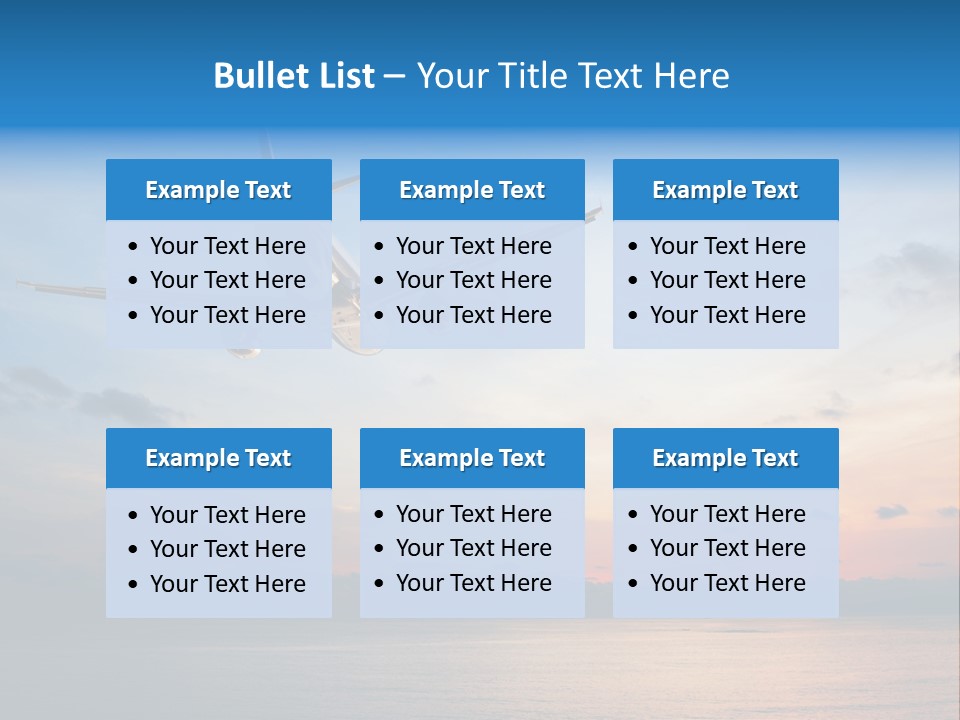 Bullet List – Your Title Text Here

Example Text
• Your Text Here
• Your Text Here
• Your Text Here

Example Text
• Your Text Here
• Your Text Here
• Your Text Here

Example Text
• Your Text Here
• Your Text Here
• Your Text Here

Example Text
• Your Text Here
• Your Text Here
• Your Text Here

Example Text
• Your Text Here
• Your Text Here
• Your Text Here

Example Text
• Your Text Here
• Your Text Here
• Your Text Here